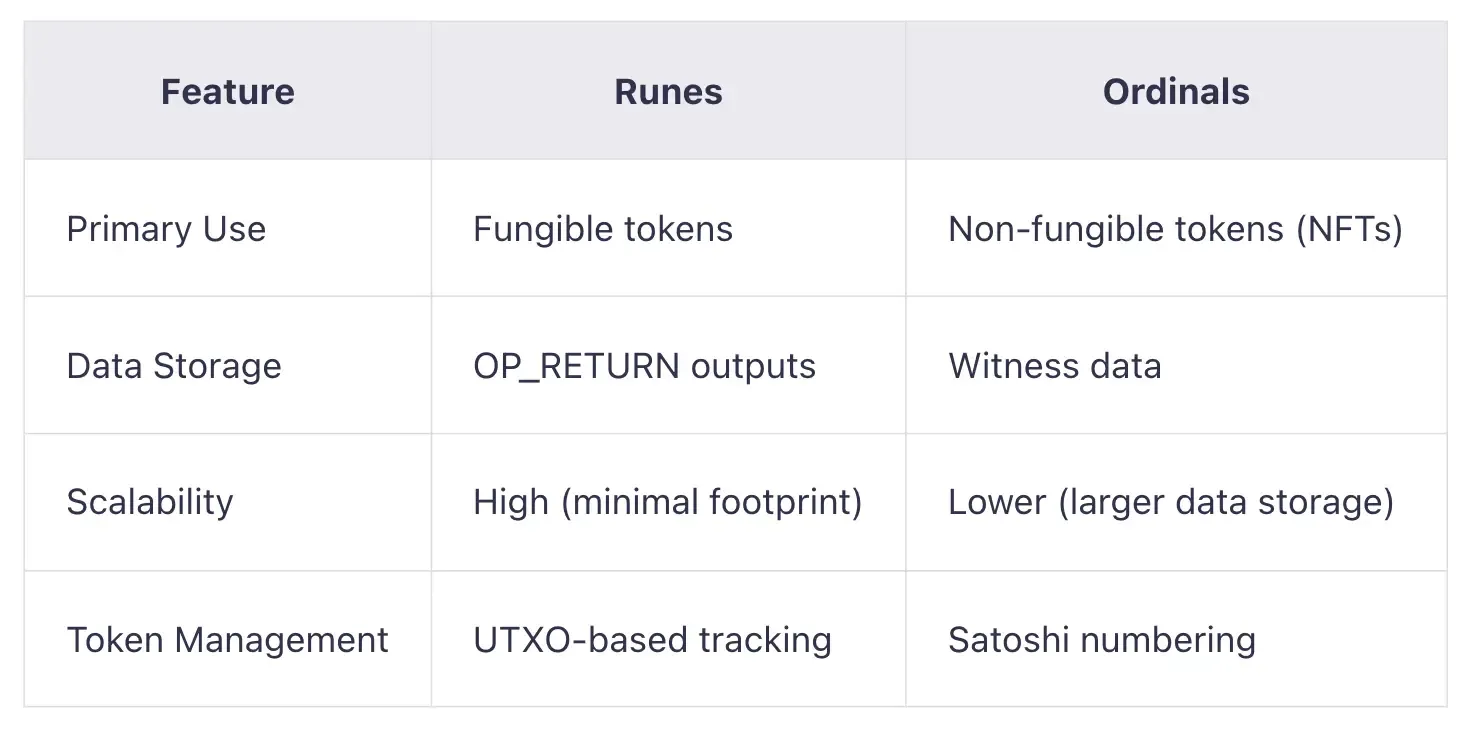 | Feature | Runes | Ordinals |
|---|---|---|
| Primary Use | Fungible tokens | Non-fungible tokens (NFTs) |
| Data Storage | OP_RETURN outputs | Witness data |
| Scalability | High (minimal footprint) | Lower (larger data storage) |
| Token Management | UTXO-based tracking | Satoshi numbering |